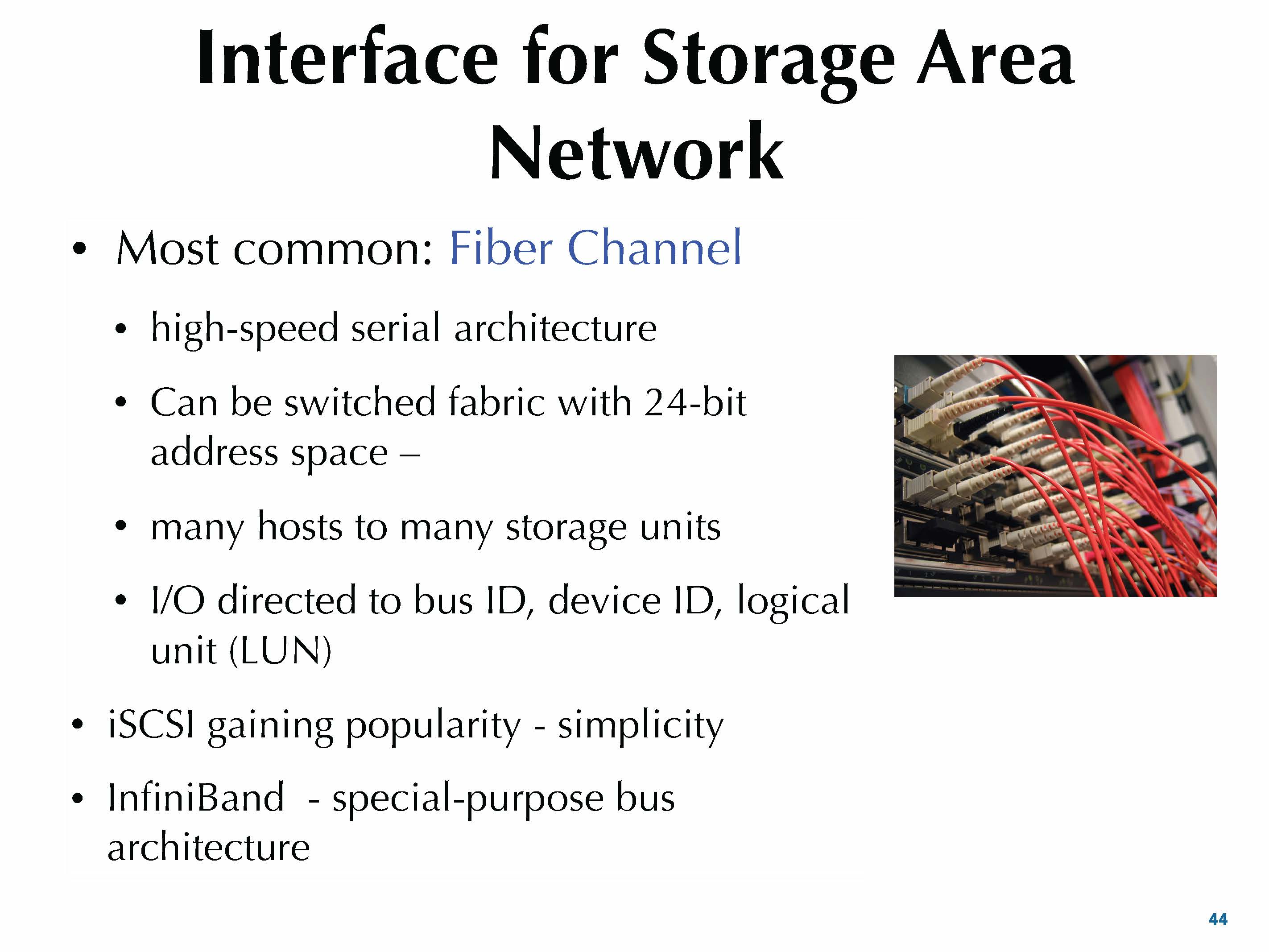 Interface for Storage Area Network

• Most common: Fiber Channel

• high-speed serial architecture

• Can be switched fabric with 24-bit address space –

• many hosts to many storage units

• I/O directed to bus ID, device ID, logical unit (LUN)

• iSCSI gaining popularity - simplicity

• InfiniBand - special-purpose bus architecture

44